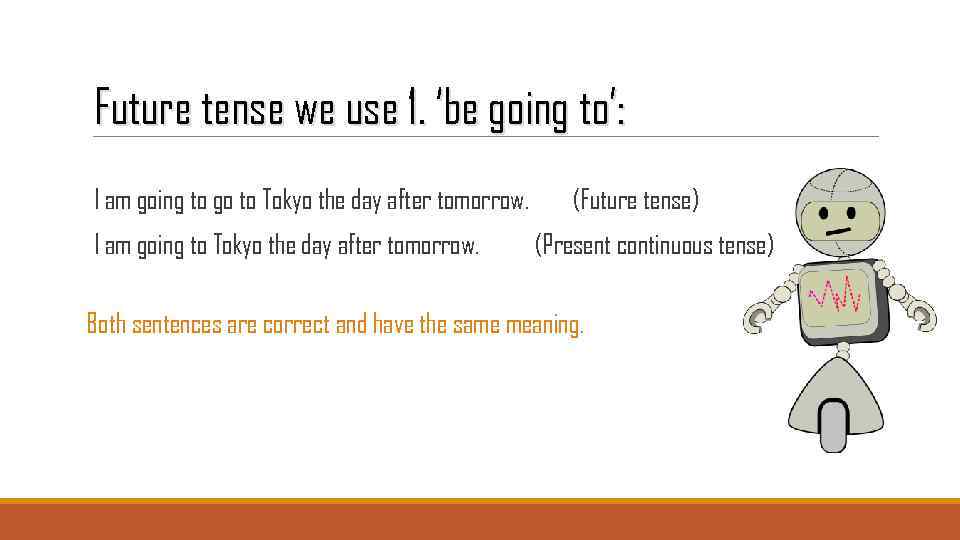 Future tense we use 1. 'be going to':

I am going to go to Tokyo the day after tomorrow. (Future tense)
I am going to Tokyo the day after tomorrow. (Present continuous tense)

Both sentences are correct and have the same meaning.